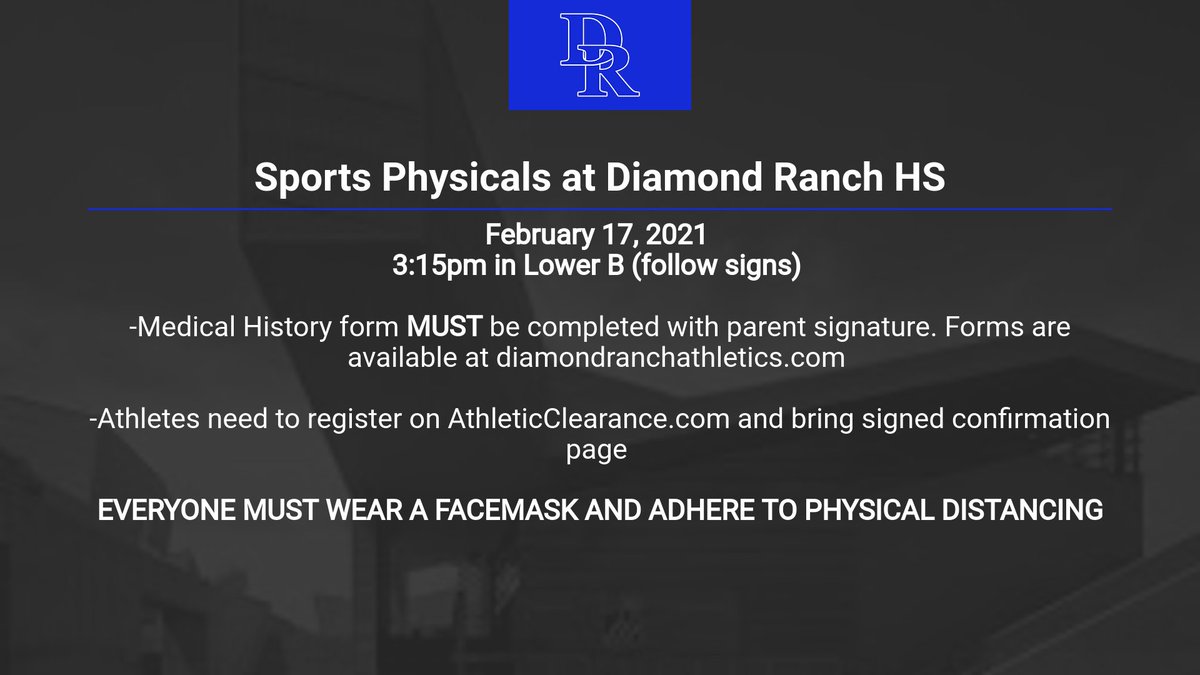 DR

Sports Physicals at Diamond Ranch HS

February 17, 2021
3:15pm in Lower B (follow signs)

-Medical History form MUST be completed with parent signature. Forms are available at diamondranchathletics.com

-Athletes need to register on AthleticClearance.com and bring signed confirmation page

EVERYONE MUST WEAR A FACEMASK AND ADHERE TO PHYSICAL DISTANCING